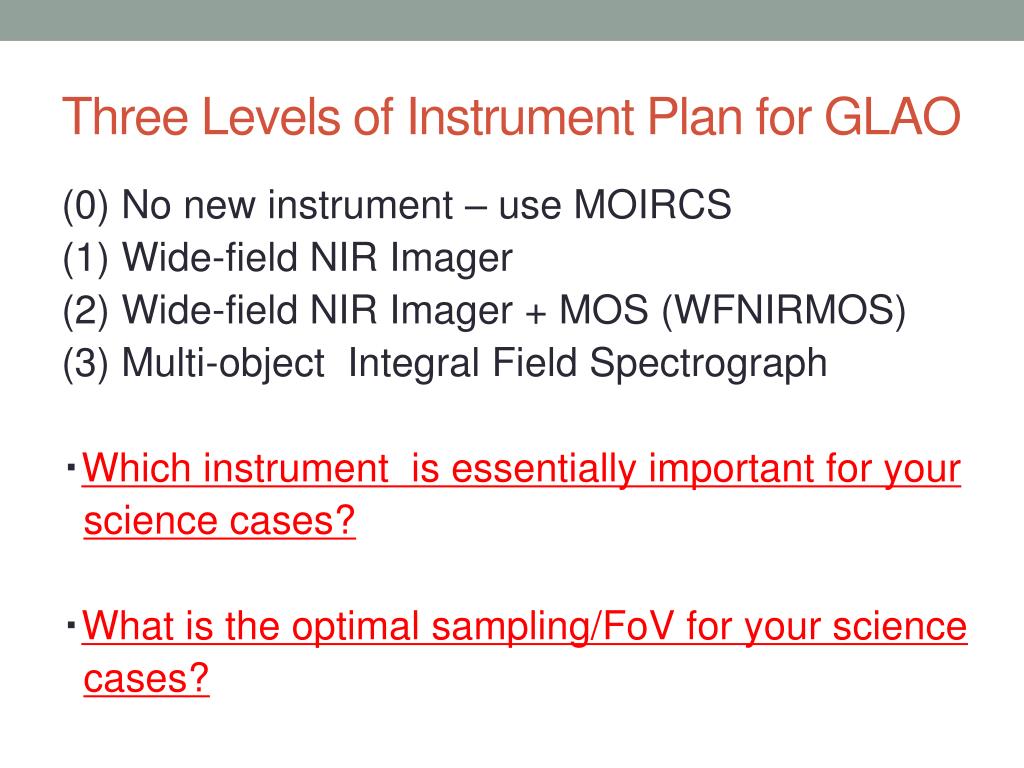 Three Levels of Instrument Plan for GLAO

(0) No new instrument – use MOIRCS
(1) Wide-field NIR Imager
(2) Wide-field NIR Imager + MOS (WFNIRMOS)
(3) Multi-object Integral Field Spectrograph

・Which instrument is essentially important for your science cases?

・What is the optimal sampling/FoV for your science cases?